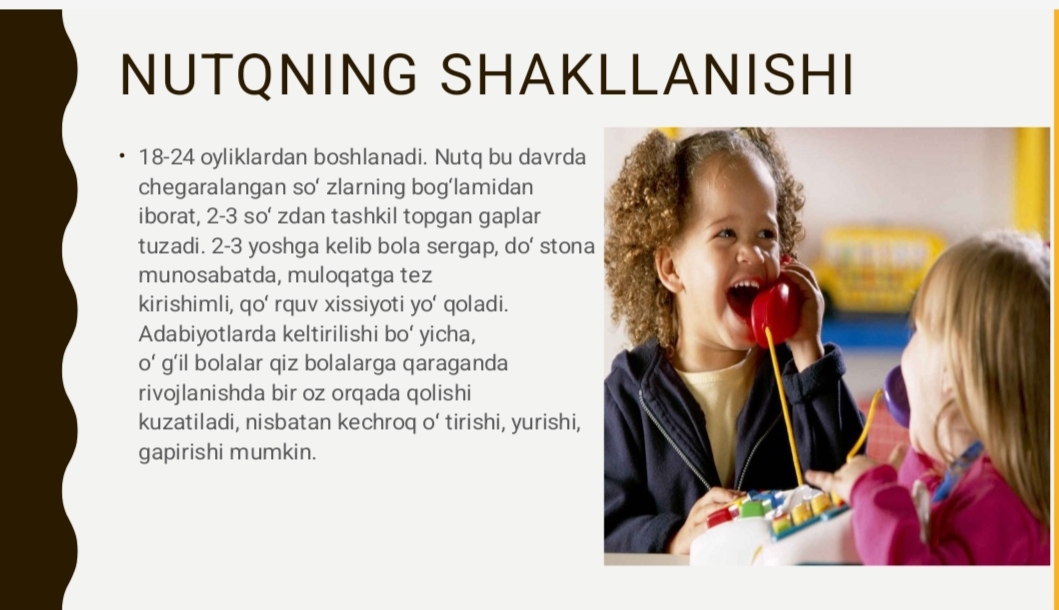 NUTQNING SHAKLLANISHI

• 18-24 oyliklardan boshlanadi. Nutq bu davrda chegaralangan so‘ zlarning bog‘lamidan iborat, 2-3 so‘ zdan tashkil topgan gaplar tuzadi. 2-3 yoshga kelib bola sergap, do‘ stona munosabatda, muloqatga tez kirishimli, qo‘ rquv xissiyoti yo‘ qoladi. Adabiyotlarda keltirilishi bo‘ yicha, o‘ g‘il bolalar qiz bolalarga qaraganda rivojlanishda bir oz orqada qolishi kuzatiladi, nisbatan kechroq o‘ tirishi, yurishi, gapirishi mumkin.